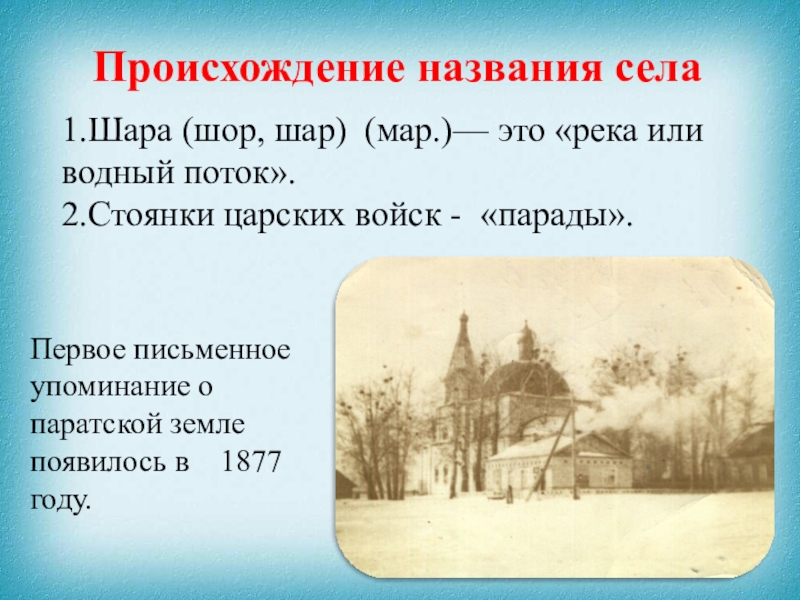 Происхождение названия села

1.Шара (шор, шар) (мар.)— это «река или водный поток».
2.Стоянки царских войск - «парады».

Первое письменное упоминание о паратской земле появилось в 1877 году.